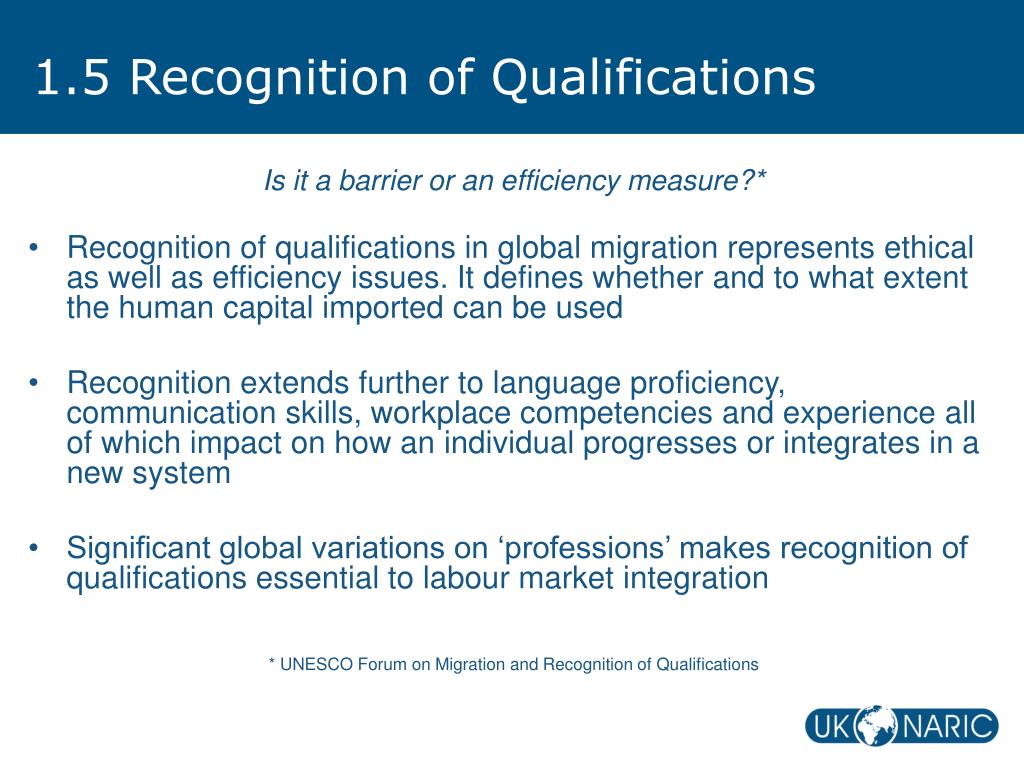 1.5 Recognition of Qualifications

Is it a barrier or an efficiency measure?*

• Recognition of qualifications in global migration represents ethical as well as efficiency issues. It defines whether and to what extent the human capital imported can be used

• Recognition extends further to language proficiency, communication skills, workplace competencies and experience all of which impact on how an individual progresses or integrates in a new system

• Significant global variations on ‘professions’ makes recognition of qualifications essential to labour market integration

* UNESCO Forum on Migration and Recognition of Qualifications

UK NARIC